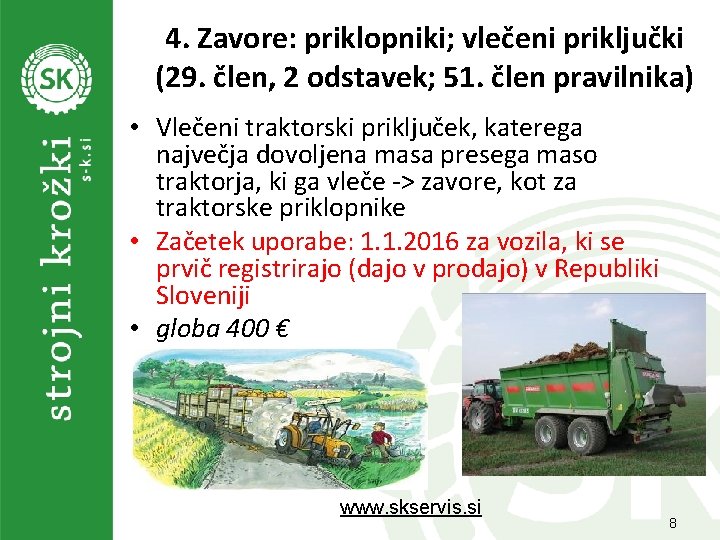 SK

strojni krožki
s-k.si

4. Zavore: priklopniki; vlečeni priključki (29. člen, 2 odstavek; 51. člen pravilnika)

• Vlečeni traktorski priključek, katerega največja dovoljena masa presega maso traktorja, ki ga vleče -> zavore, kot za traktorske priklopnike
• Začetek uporabe: 1.1.2016 za vozila, ki se prvič registrirajo (dajo v prodajo) v Republiki Sloveniji
• globa 400 €

www.skservis.si

8